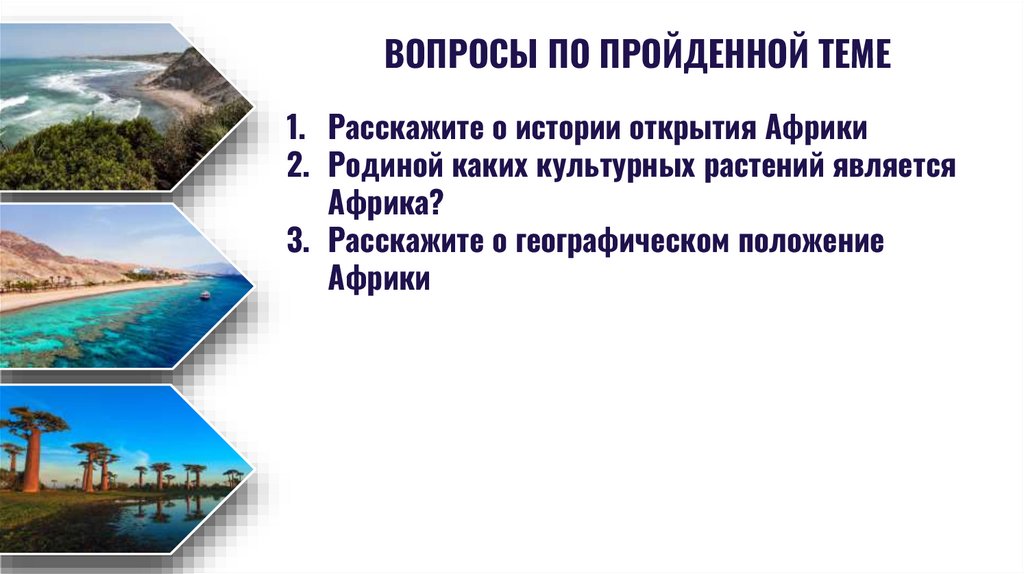 ВОПРОСЫ ПО ПРОЙДЕННОЙ ТЕМЕ

1. Расскажите о истории открытия Африки
2. Родиной каких культурных растений является Африка?
3. Расскажите о географическом положение Африки